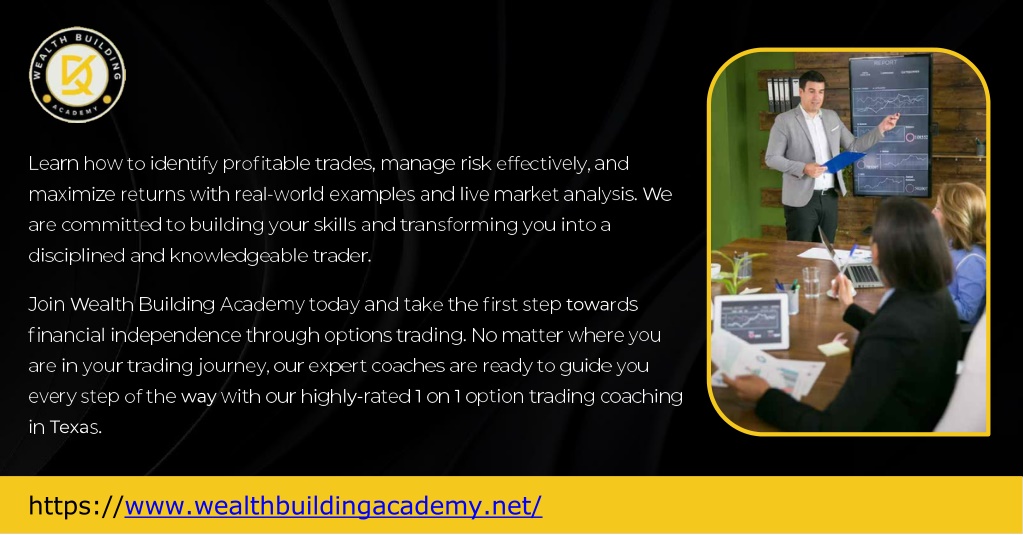 WEALTH BUILDING ACADEMY

Learn how to identify profitable trades, manage risk effectively, and maximize returns with real-world examples and live market analysis. We are committed to building your skills and transforming you into a disciplined and knowledgeable trader.

Join Wealth Building Academy today and take the first step towards financial independence through options trading. No matter where you are in your trading journey, our expert coaches are ready to guide you every step of the way with our highly-rated 1 on 1 option trading coaching in Texas.

REPORT

https://www.wealthbuildingacademy.net/